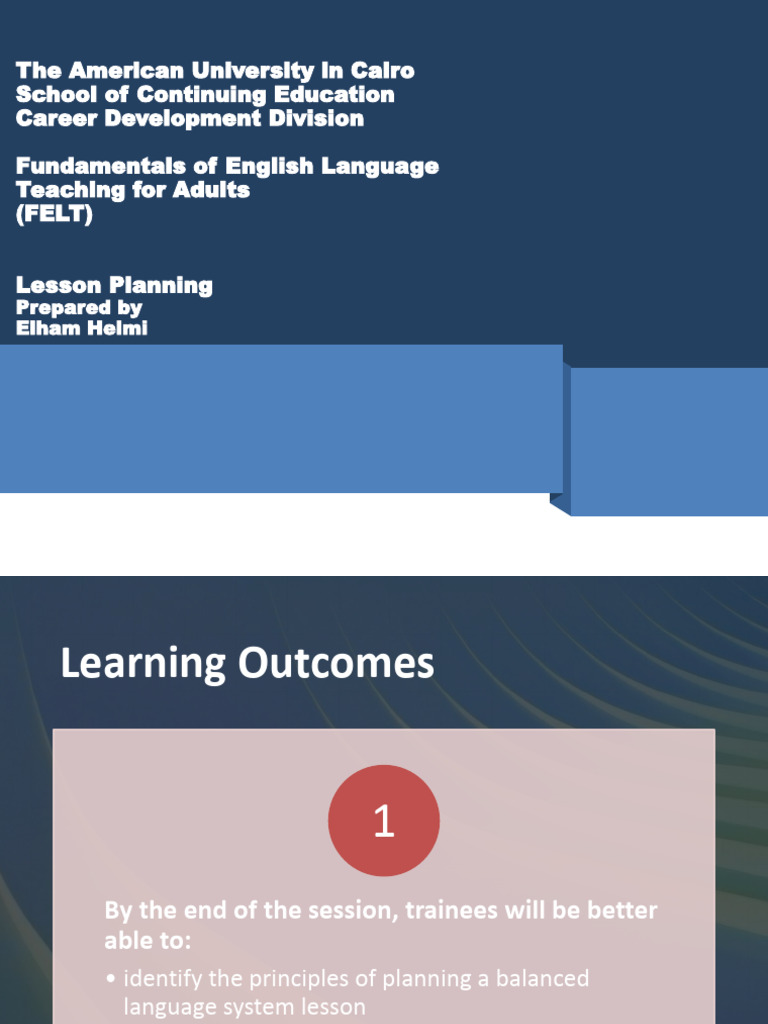 The American University in Cairo
School of Continuing Education
Career Development Division

Fundamentals of English Language Teaching for Adults
(FELT)

Lesson Planning
Prepared by
Elham Helmi

Learning Outcomes

1

By the end of the session, trainees will be better able to:

• identify the principles of planning a balanced language system lesson